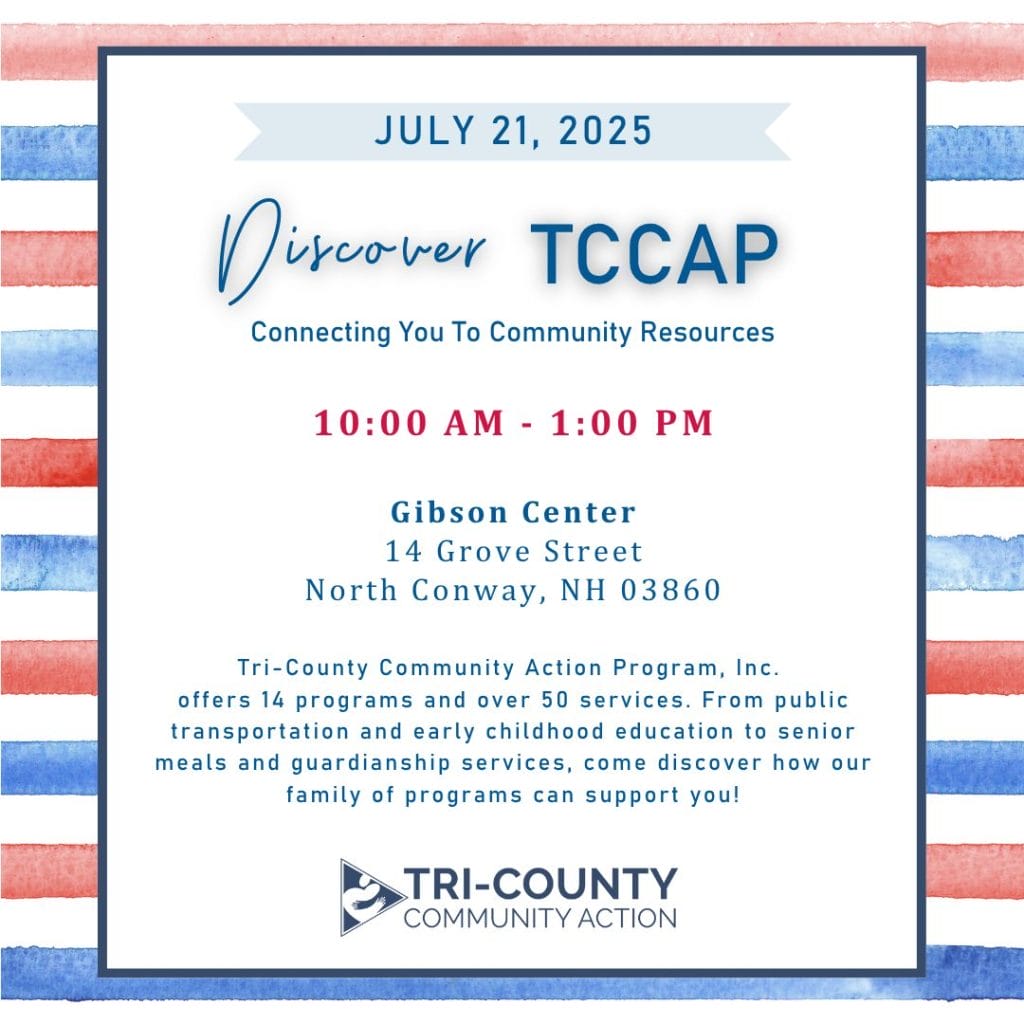 JULY 21, 2025

Discover TCCAP

Connecting You To Community Resources

10:00 AM - 1:00 PM

Gibson Center
14 Grove Street
North Conway, NH 03860

Tri-County Community Action Program, Inc. offers 14 programs and over 50 services. From public transportation and early childhood education to senior meals and guardianship services, come discover how our family of programs can support you!

TRI-COUNTY
COMMUNITY ACTION